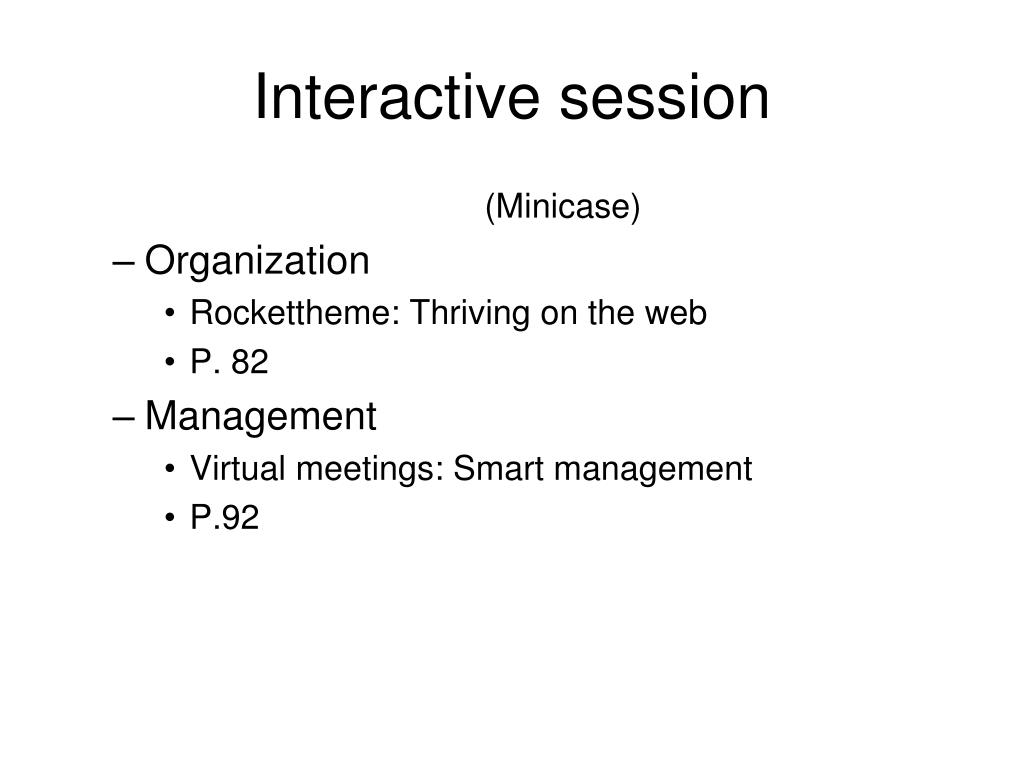 Interactive session

(Minicase)

– Organization
• Rockettheme: Thriving on the web
• P. 82
– Management
• Virtual meetings: Smart management
• P.92